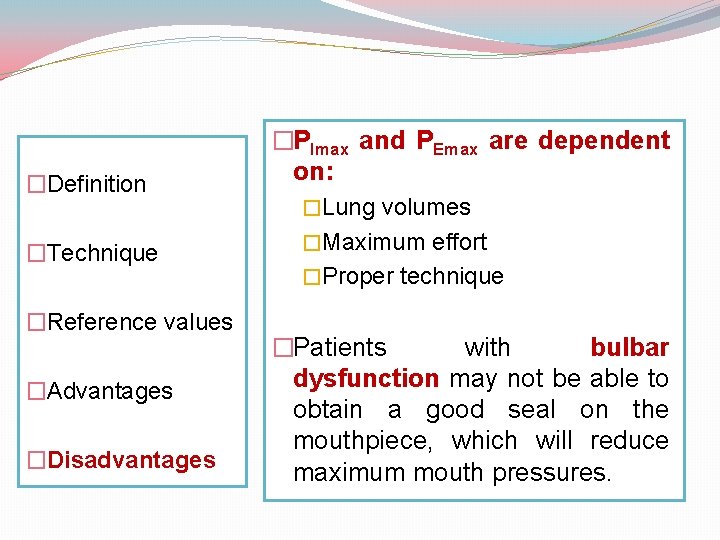 □Definition

□Technique

□Reference values

□Advantages

□Disadvantages

□$P_{Imax}$ and $P_{Emax}$ are dependent on:

□Lung volumes

□Maximum effort

□Proper technique

□Patients with bulbar dysfunction may not be able to obtain a good seal on the mouthpiece, which will reduce maximum mouth pressures.